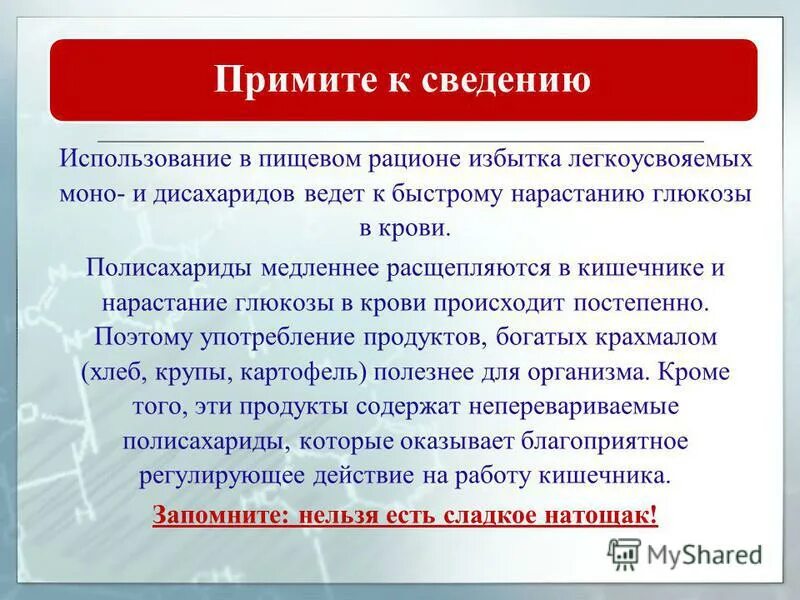 Примите к сведению

Использование в пищевом рационе избытка легкоусвояемых моно- и дисахаридов ведет к быстрому нарастанию глюкозы в крови.

Полисахариды медленнее расщепляются в кишечнике и нарастание глюкозы в крови происходит постепенно. Поэтому употребление продуктов, богатых крахмалом (хлеб, крупы, картофель) полезнее для организма. Кроме того, эти продукты содержат неперевариваемые полисахариды, которые оказывает благоприятное регулирующее действие на работу кишечника.

Запомните: нельзя есть сладкое натощак!

MyShared